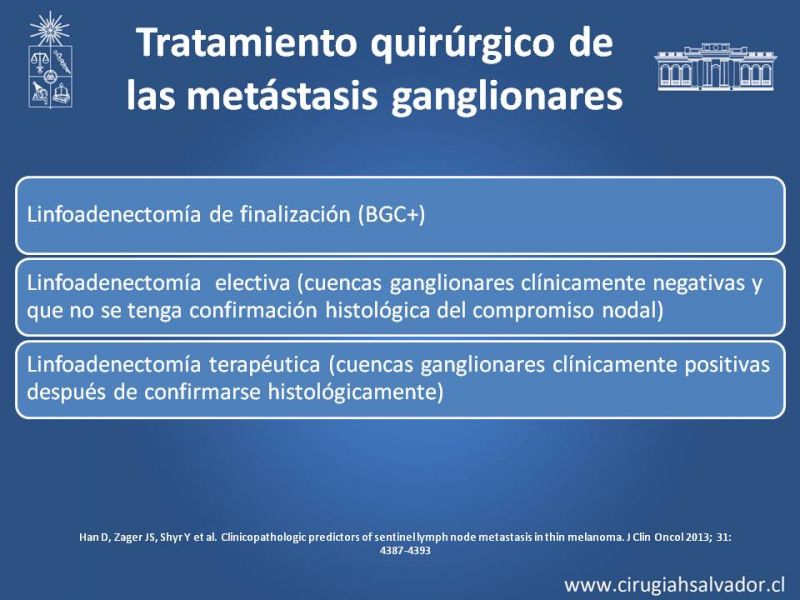 Tratamiento quirúrgico de las metástasis ganglionares

Linfoadenectomía de finalización (BGC+)

Linfoadenectomía electiva (cuencas ganglionares clínicamente negativas y que no se tenga confirmación histológica del compromiso nodal)

Linfoadenectomía terapéutica (cuencas ganglionares clínicamente positivas después de confirmarse histológicamente)

Han D, Zager JS, Shyr Y et al. Clinicopathologic predictors of sentinel lymph node metastasis in thin melanoma. J Clin Oncol 2013; 31: 4387-4393

www.cirugiahsalvador.cl